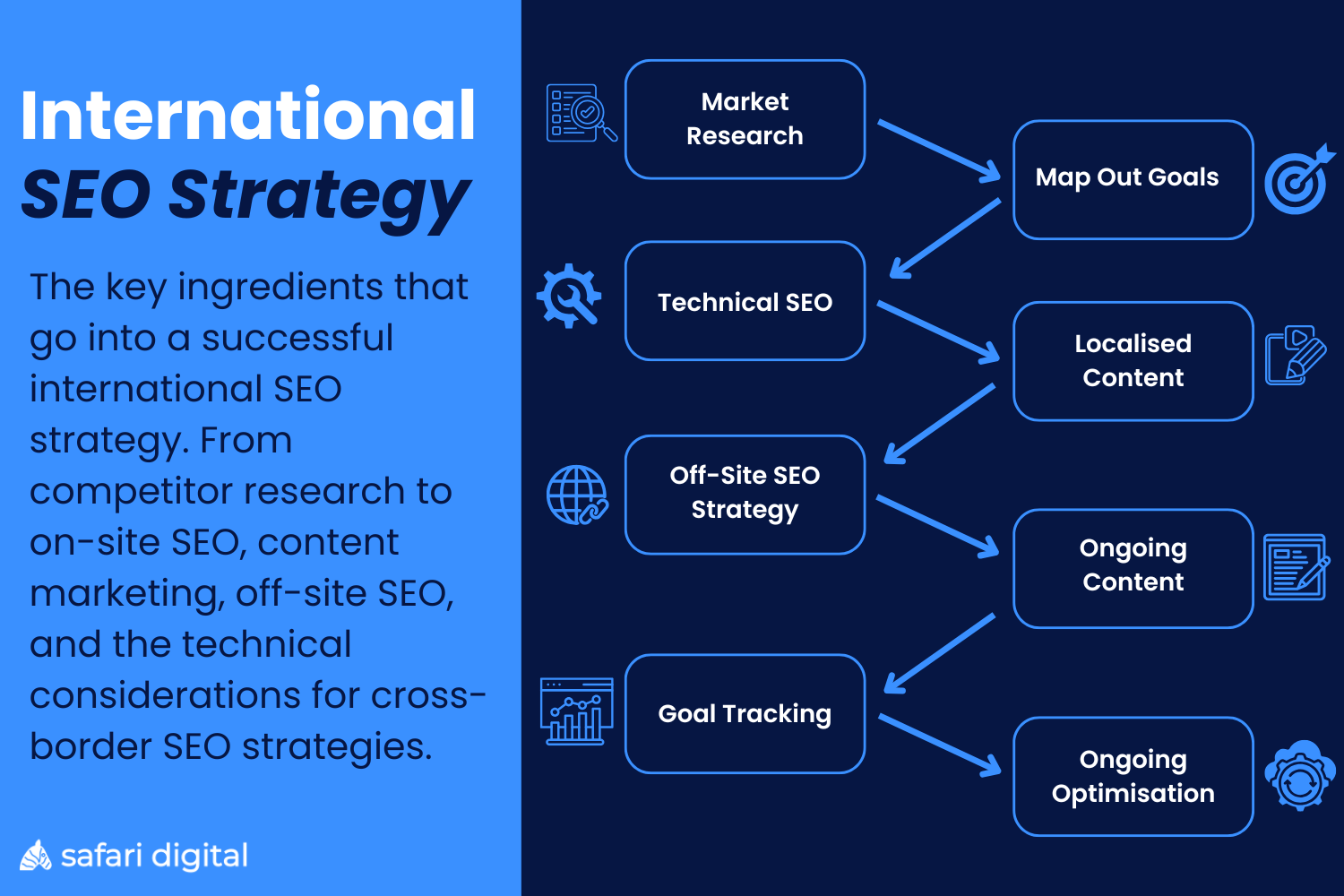 International
SEO Strategy

The key ingredients that go into a successful international SEO strategy. From competitor research to on-site SEO, content marketing, off-site SEO, and the technical considerations for cross-border SEO strategies.

safari digital

Market Research

Map Out Goals

Technical SEO

Localised Content

Off-Site SEO Strategy

Ongoing Content

Goal Tracking

Ongoing Optimisation